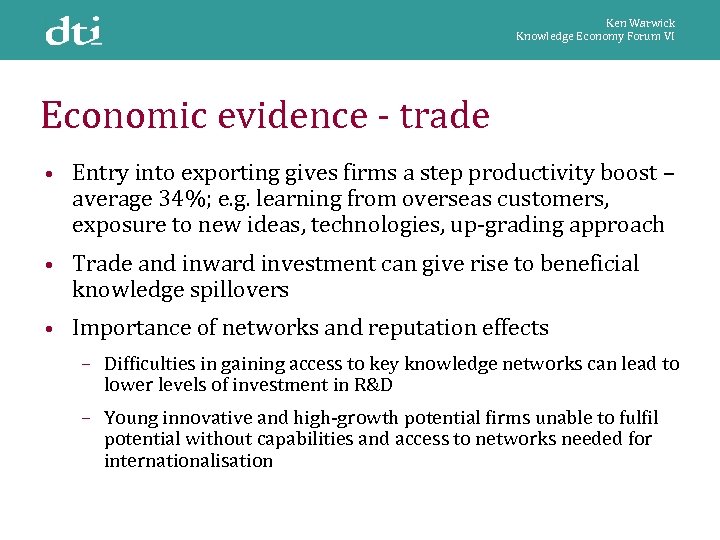 dti

Ken Warwick
Knowledge Economy Forum VI

Economic evidence - trade

• Entry into exporting gives firms a step productivity boost – average 34%; e.g. learning from overseas customers, exposure to new ideas, technologies, up-grading approach

• Trade and inward investment can give rise to beneficial knowledge spillovers

• Importance of networks and reputation effects

– Difficulties in gaining access to key knowledge networks can lead to lower levels of investment in R&D

– Young innovative and high-growth potential firms unable to fulfil potential without capabilities and access to networks needed for internationalisation